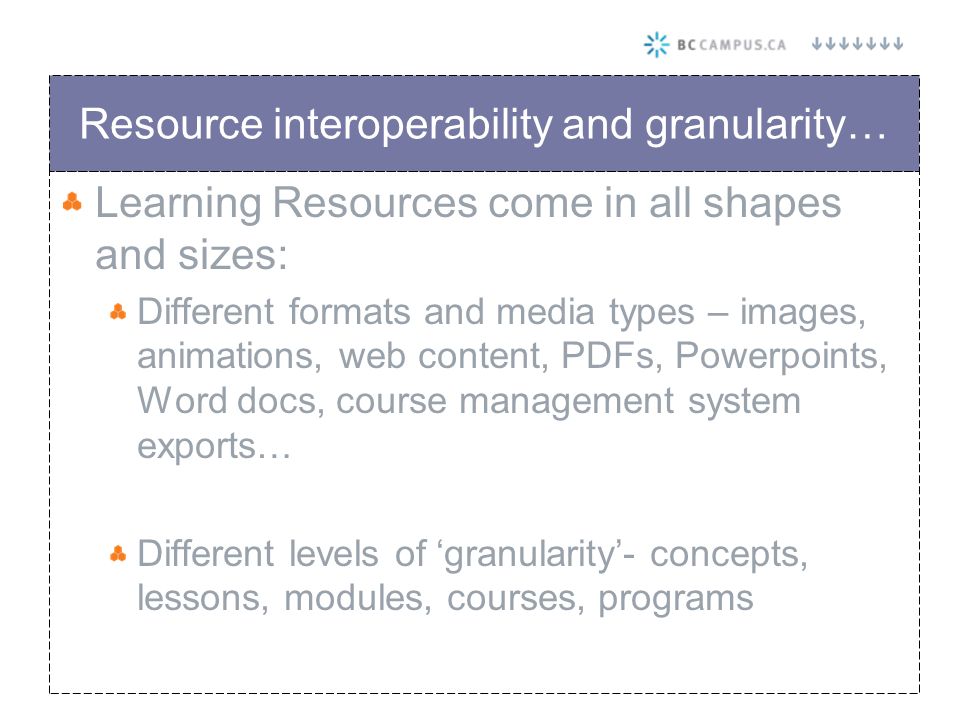 BCCAMPUS.CA

Resource interoperability and granularity…

Learning Resources come in all shapes and sizes:

Different formats and media types – images, animations, web content, PDFs, Powerpoints, Word docs, course management system exports…

Different levels of ‘granularity’- concepts, lessons, modules, courses, programs